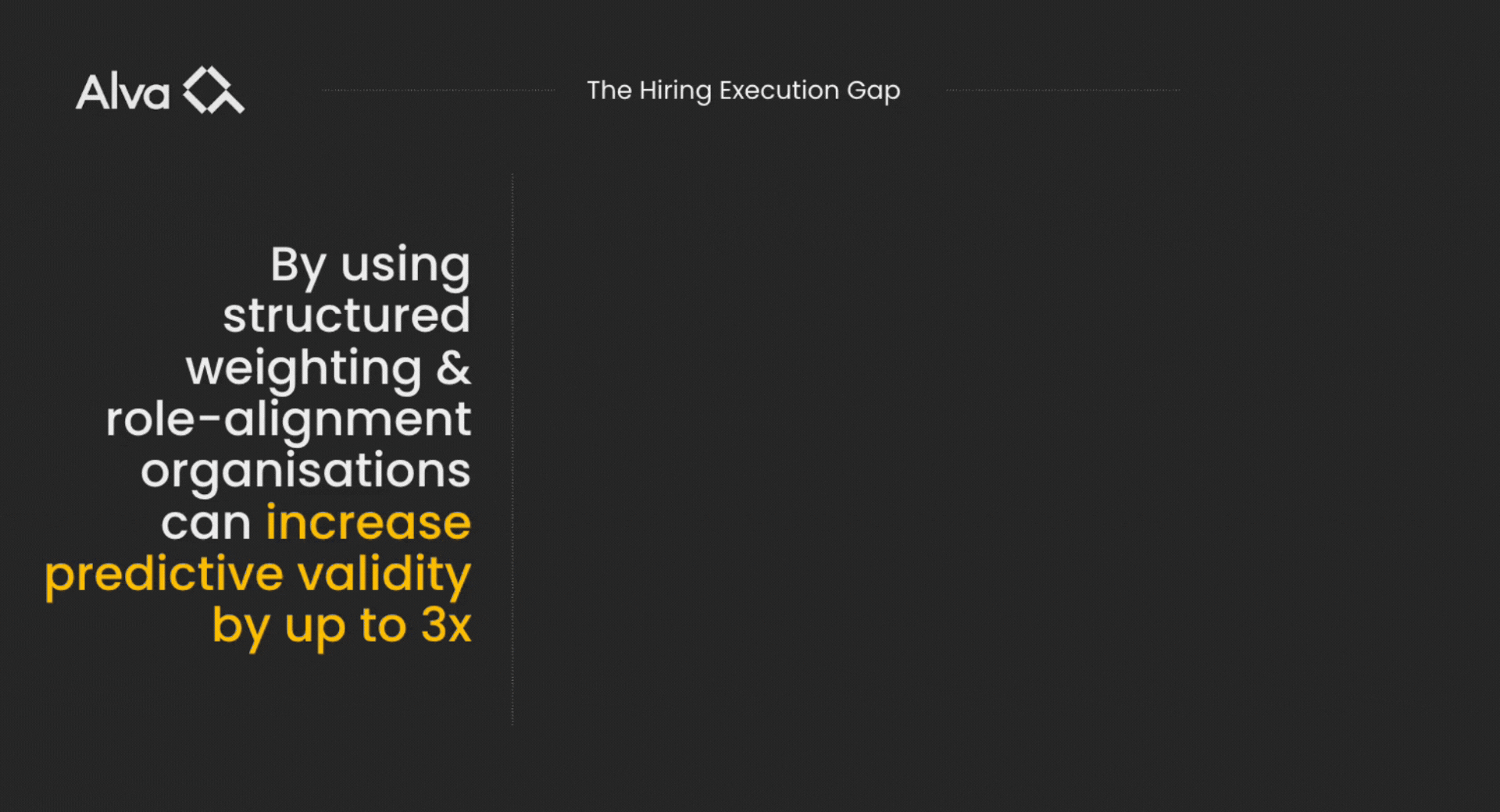 Alva

The Hiring Execution Gap

By using structured weighting & role-alignment organisations can increase predictive validity by up to 3x